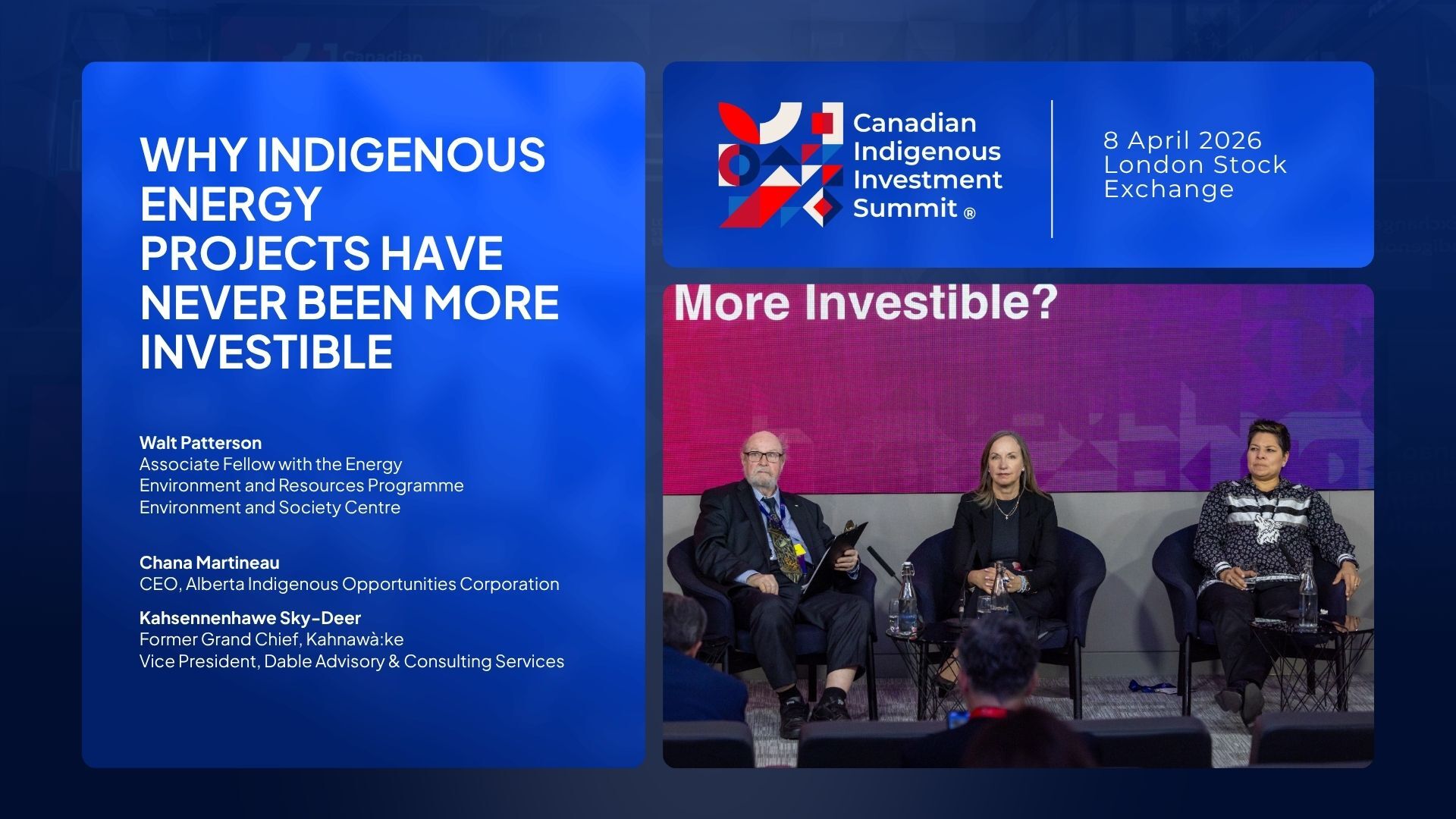 WHY INDIGENOUS ENERGY PROJECTS HAVE NEVER BEEN MORE INVESTIBLE

Walt Patterson
Associate Fellow with the Energy Environment and Resources Programme Environment and Society Centre

Chana Martineau
CEO, Alberta Indigenous Opportunities Corporation

Kahsennenhawe Sky-Deer
Former Grand Chief, Kahnawà:ke
Vice President, Dable Advisory & Consulting Services

Canadian Indigenous Investment Summit ®

8 April 2026
London Stock Exchange

More Investible?